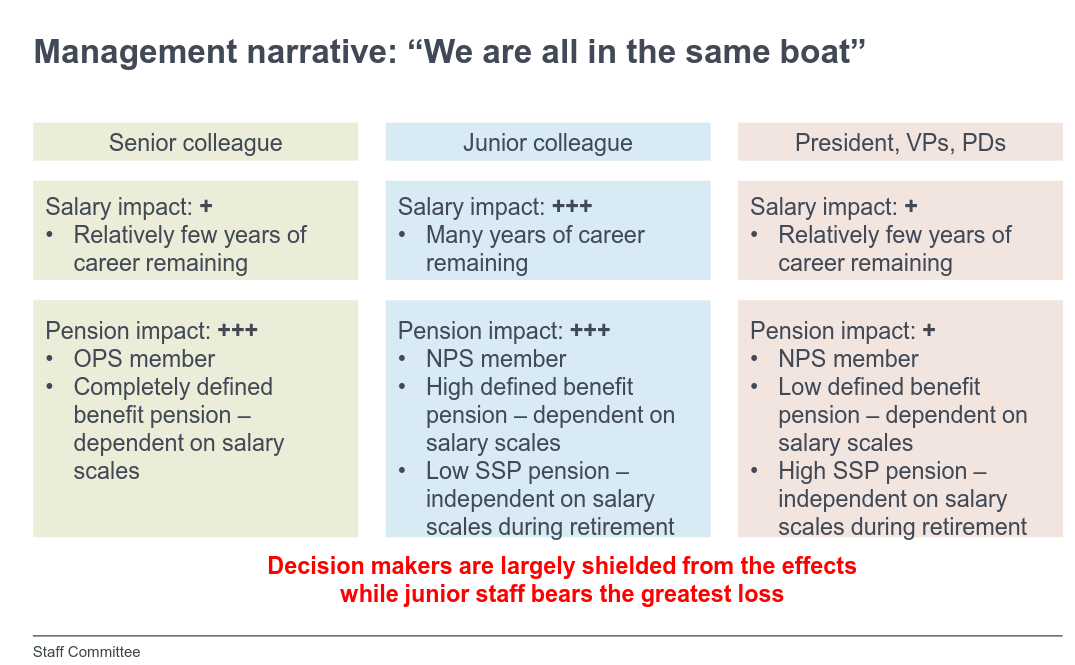 Management narrative: “We are all in the same boat”

Senior colleague

Salary impact: +
• Relatively few years of career remaining

Pension impact: +++
• OPS member
• Completely defined benefit pension – dependent on salary scales

Junior colleague

Salary impact: +++
• Many years of career remaining

Pension impact: +++
• NPS member
• High defined benefit pension – dependent on salary scales
• Low SSP pension – independent on salary scales during retirement

President, VPs, PDs

Salary impact: +
• Relatively few years of career remaining

Pension impact: +
• NPS member
• Low defined benefit pension – dependent on salary scales
• High SSP pension – independent on salary scales during retirement

Decision makers are largely shielded from the effects while junior staff bears the greatest loss

Staff Committee